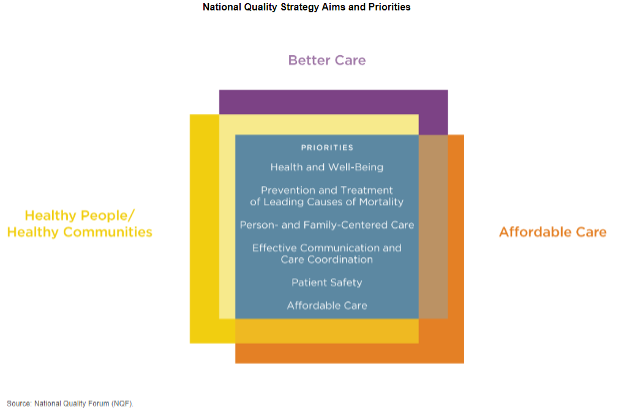 National Quality Strategy Aims and Priorities

Better Care

Healthy People/
Healthy Communities

PRIORITIES

Health and Well-Being

Prevention and Treatment of Leading Causes of Mortality

Person- and Family-Centered Care

Effective Communication and Care Coordination

Patient Safety

Affordable Care

Affordable Care

Source: National Quality Forum (NQF).